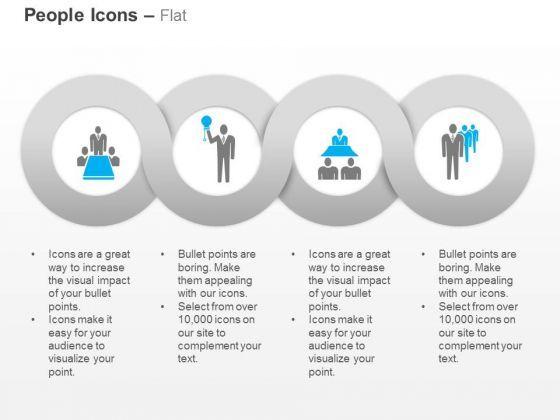 People Icons – Flat

• Icons are a great way to increase the visual impact of your bullet points.
• Icons make it easy for your audience to visualize your point.

• Bullet points are boring. Make them appealing with our icons.
• Select from over 10,000 icons on our site to complement your text.

• Icons are a great way to increase the visual impact of your bullet points.
• Icons make it easy for your audience to visualize your point.

• Bullet points are boring. Make them appealing with our icons.
• Select from over 10,000 icons on our site to complement your text.